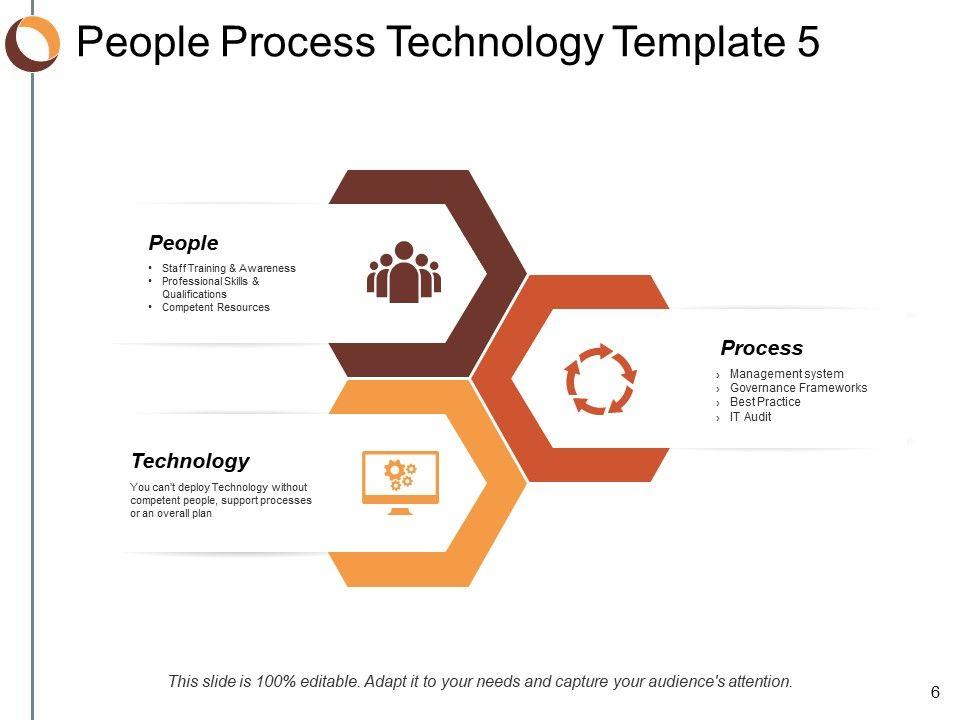 People Process Technology Template 5

People
• Staff Training & Awareness
• Professional Skills & Qualifications
• Competent Resources

Process
› Management system
› Governance Frameworks
› Best Practice
› IT Audit

Technology
You can't deploy Technology without competent people, support processes or an overall plan

This slide is 100% editable. Adapt it to your needs and capture your audience's attention.

6